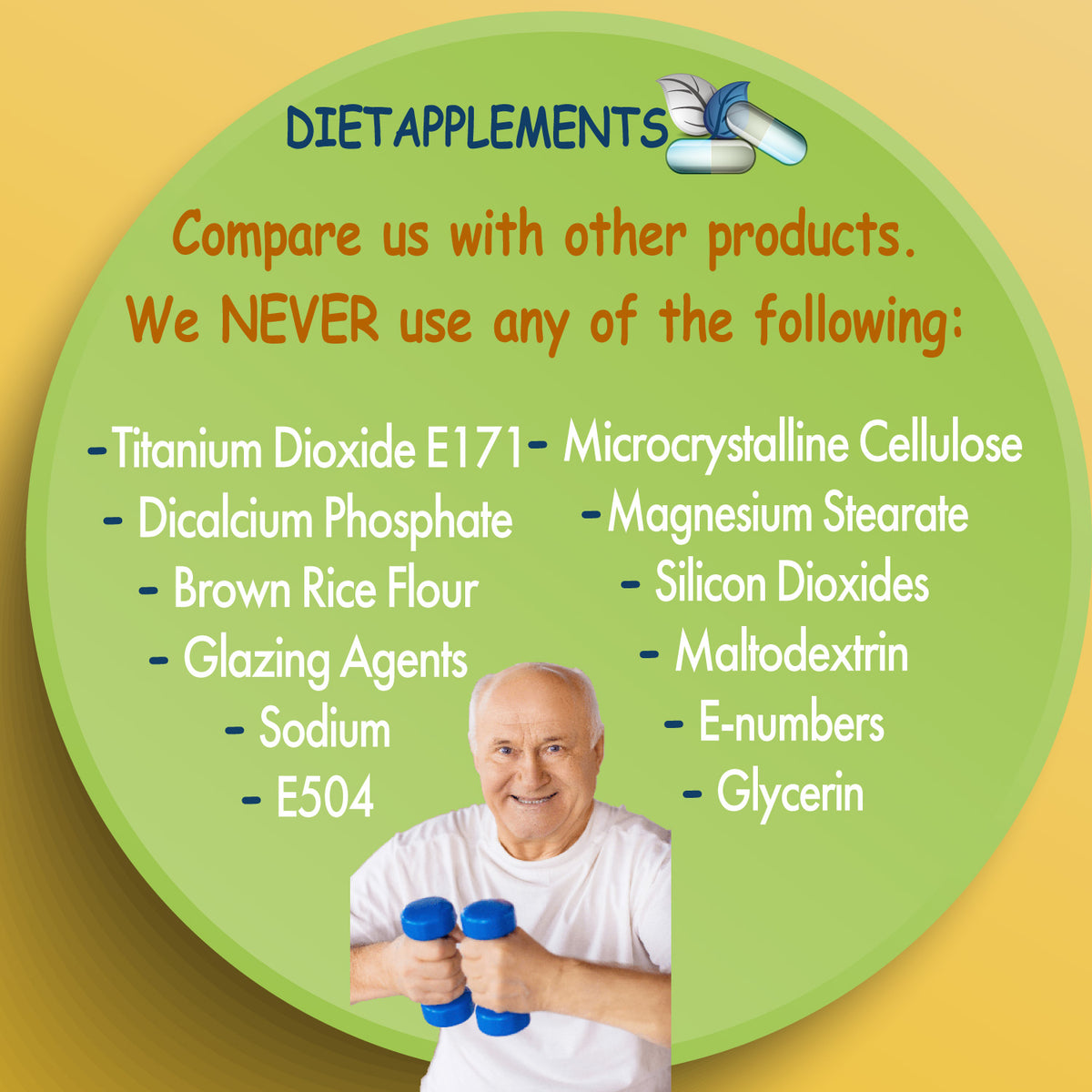 DIETAPPLEMENTS

Compare us with other products.
We NEVER use any of the following:

-Titanium Dioxide E171
- Dicalcium Phosphate
- Brown Rice Flour
- Glazing Agents
- Sodium
- E504

- Microcrystalline Cellulose
-Magnesium Stearate
- Silicon Dioxides
- Maltodextrin
- E-numbers
- Glycerin